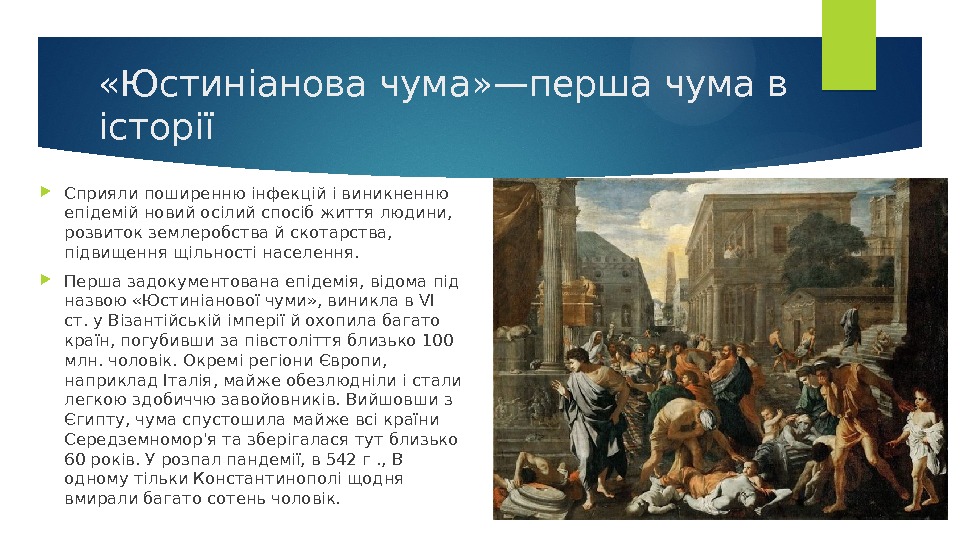 «Юстиніанова чума»—перша чума в історії

Сприяли поширенню інфекцій і виникненню епідемій новий осілий спосіб життя людини, розвиток землеробства й скотарства, підвищення щільності населення.

Перша задокументована епідемія, відома під назвою «Юстиніанової чуми», виникла в VI ст. у Візантійській імперії й охопила багато країн, погубивши за півстоліття близько 100 млн. чоловік. Окремі регіони Європи, наприклад Італія, майже обезлюдніли і стали легкою здобиччю завойовників. Вийшовши з Єгипту, чума спустошила майже всі країни Середземномор'я та зберігалася тут близько 60 років. У розпал пандемії, в 542 г ., В одному тільки Константинополі щодня вмирали багато сотень чоловік.